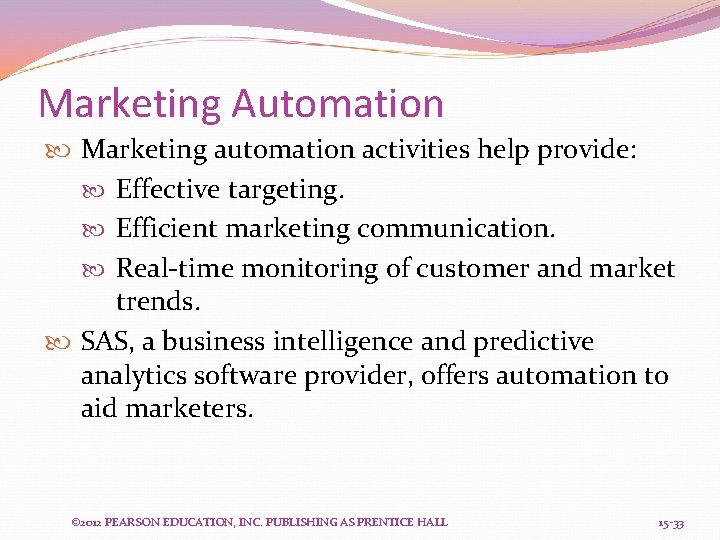 Marketing Automation

Marketing automation activities help provide:

Effective targeting.

Efficient marketing communication.

Real-time monitoring of customer and market trends.

SAS, a business intelligence and predictive analytics software provider, offers automation to aid marketers.

©2012 PEARSON EDUCATION, INC. PUBLISHING AS PRENTICE HALL

15-33